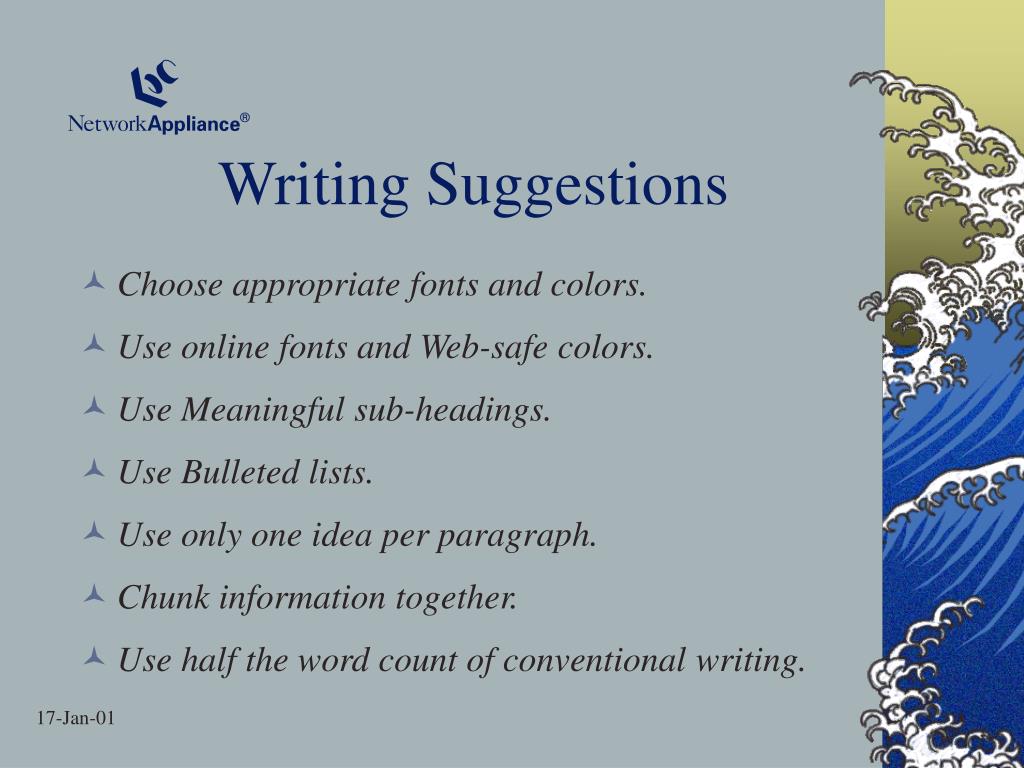 NetworkAppliance®

Writing Suggestions

Choose appropriate fonts and colors.

Use online fonts and Web-safe colors.

Use Meaningful sub-headings.

Use Bulleted lists.

Use only one idea per paragraph.

Chunk information together.

Use half the word count of conventional writing.

17-Jan-01